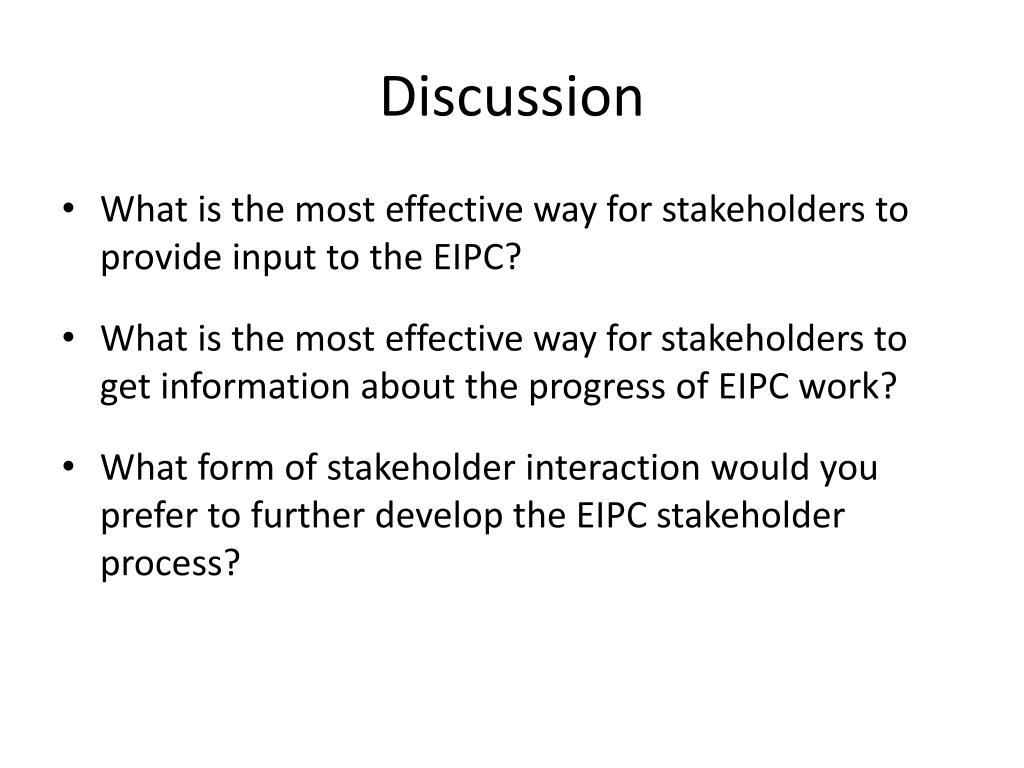 Discussion

• What is the most effective way for stakeholders to provide input to the EIPC?

• What is the most effective way for stakeholders to get information about the progress of EIPC work?

• What form of stakeholder interaction would you prefer to further develop the EIPC stakeholder process?